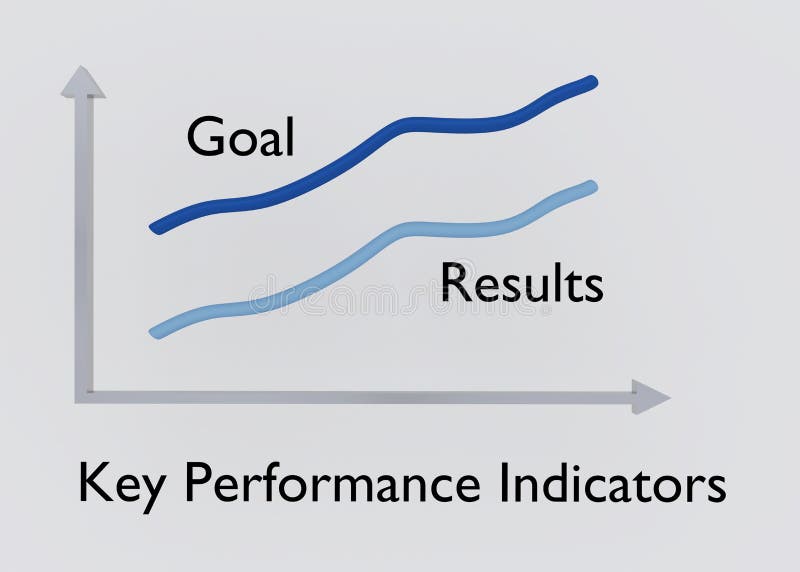 Goal

Results

dreamstime

Key Performance Indicators